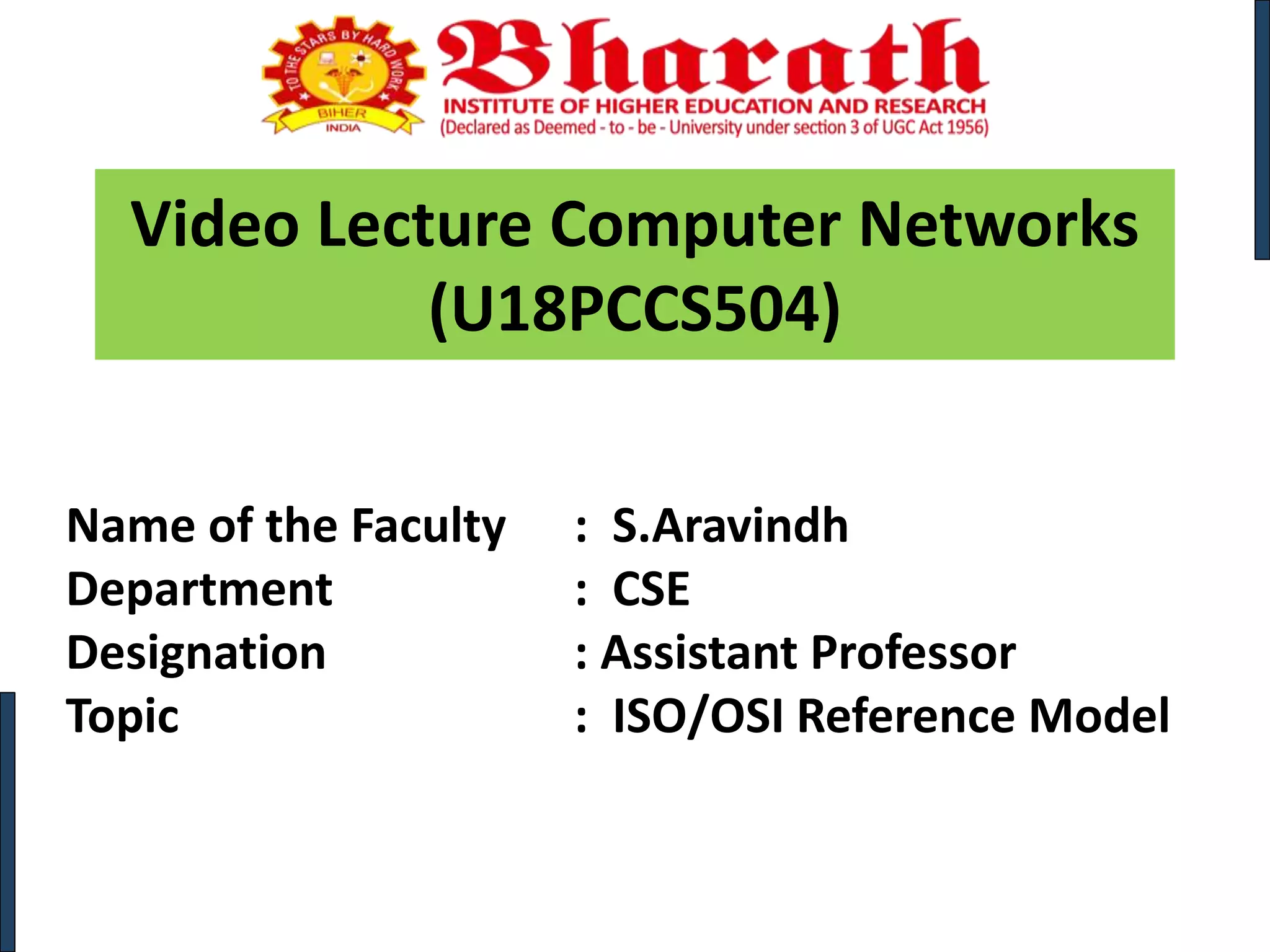 TO THE STARS BY HARD WORK
BIHER
INDIA
Bharath
INSTITUTE OF HIGHER EDUCATION AND RESEARCH
(Declared as Deemed - to - be - University under section 3 of UGC Act 1956)

Video Lecture Computer Networks (U18PCCS504)

Name of the Faculty : S.Aravindh
Department : CSE
Designation : Assistant Professor
Topic : ISO/OSI Reference Model